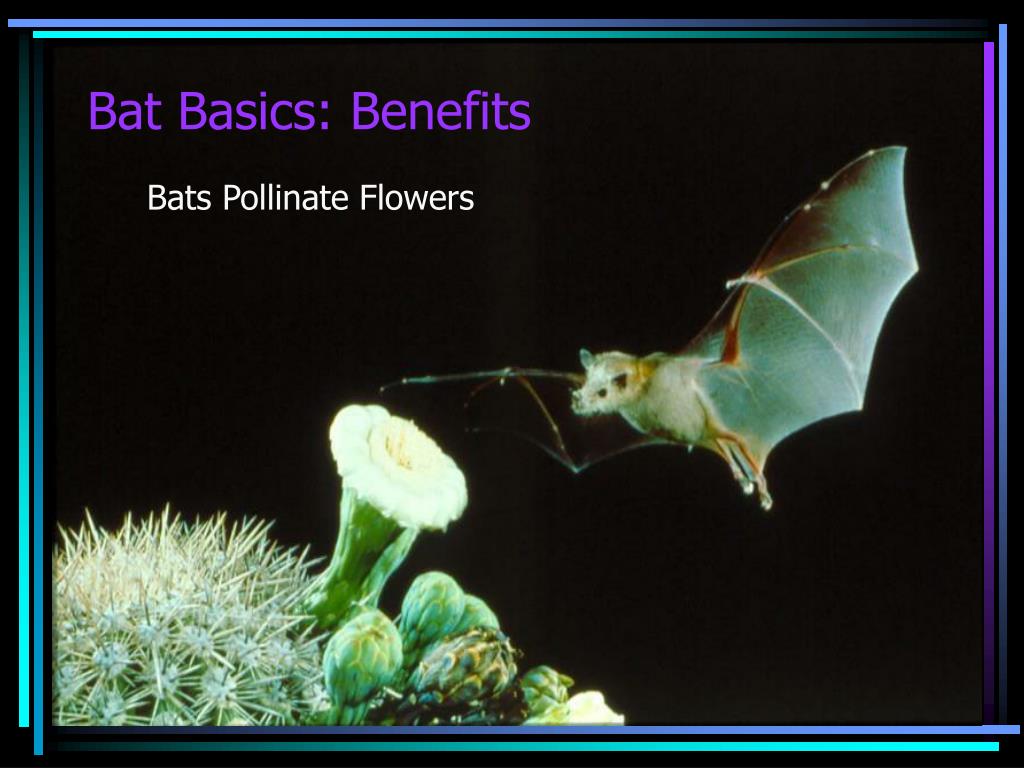 Bat Basics: Benefits

Bats Pollinate Flowers